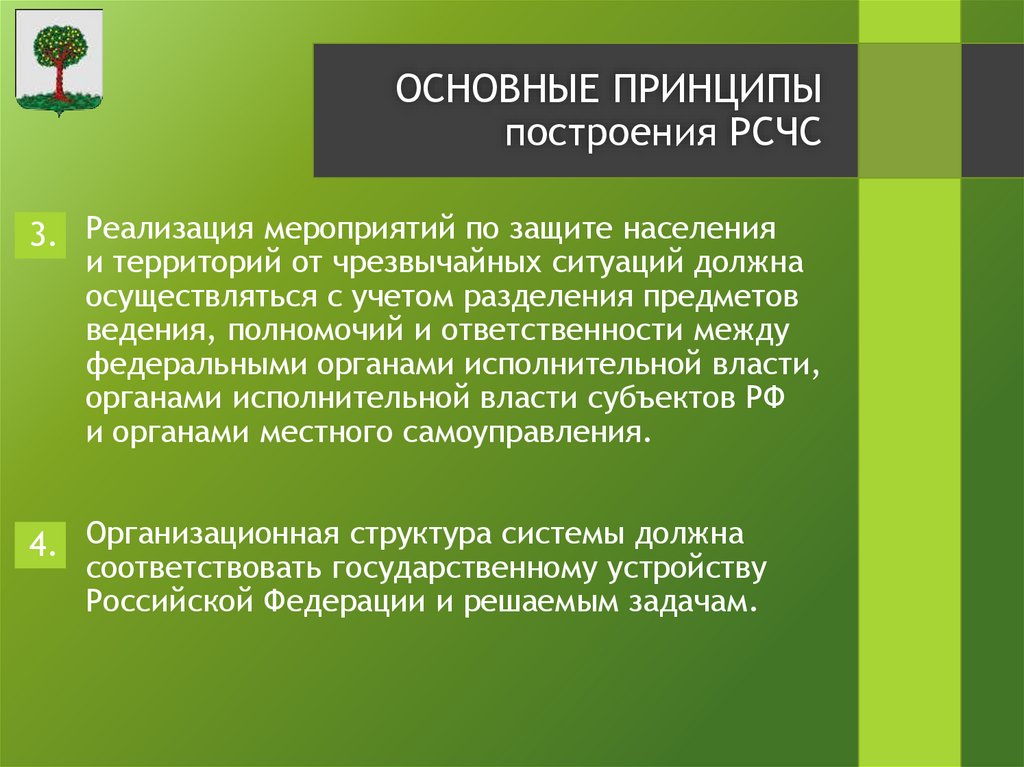 ОСНОВНЫЕ ПРИНЦИПЫ
построения РСЧС

3. Реализация мероприятий по защите населения и территорий от чрезвычайных ситуаций должна осуществляться с учетом разделения предметов ведения, полномочий и ответственности между федеральными органами исполнительной власти, органами исполнительной власти субъектов РФ и органами местного самоуправления.

4. Организационная структура системы должна соответствовать государственному устройству Российской Федерации и решаемым задачам.